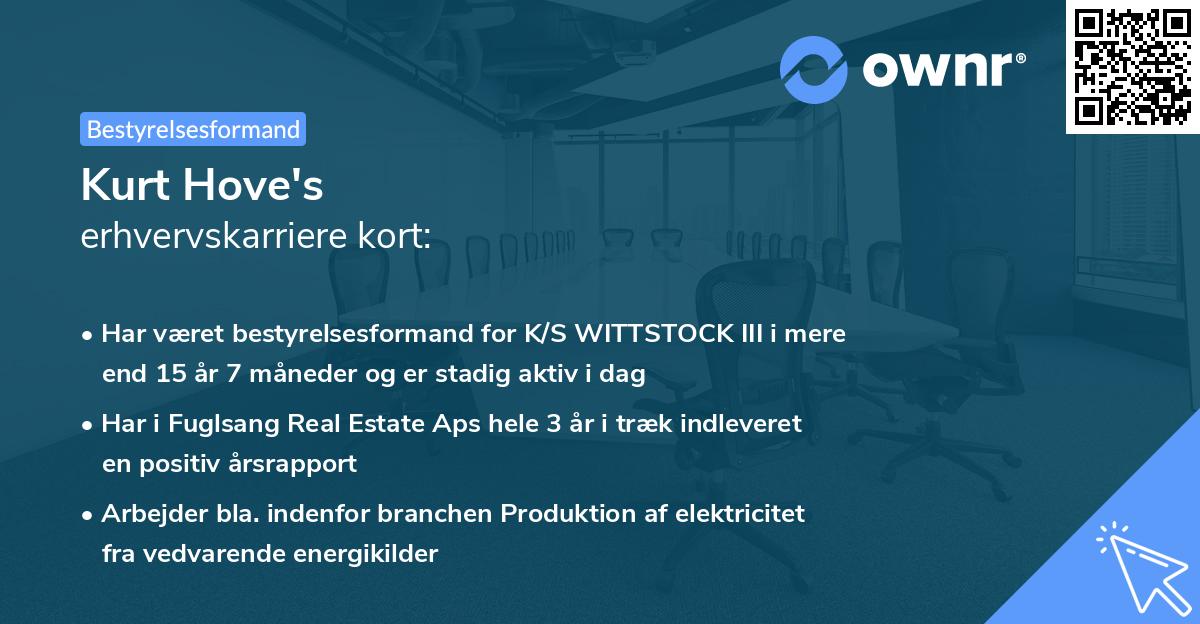 ownr®

Bestyrelsesformand

Kurt Hove's
erhvervskarriere kort:

• Har været bestyrelsesformand for K/S WITTSTOCK III i mere end 15 år 7 måneder og er stadig aktiv i dag

• Har i Fuglsang Real Estate Aps hele 3 år i træk indleveret en positiv årsrapport

• Arbejder bla. indenfor branchen Produktion af elektricitet fra vedvarende energikilder